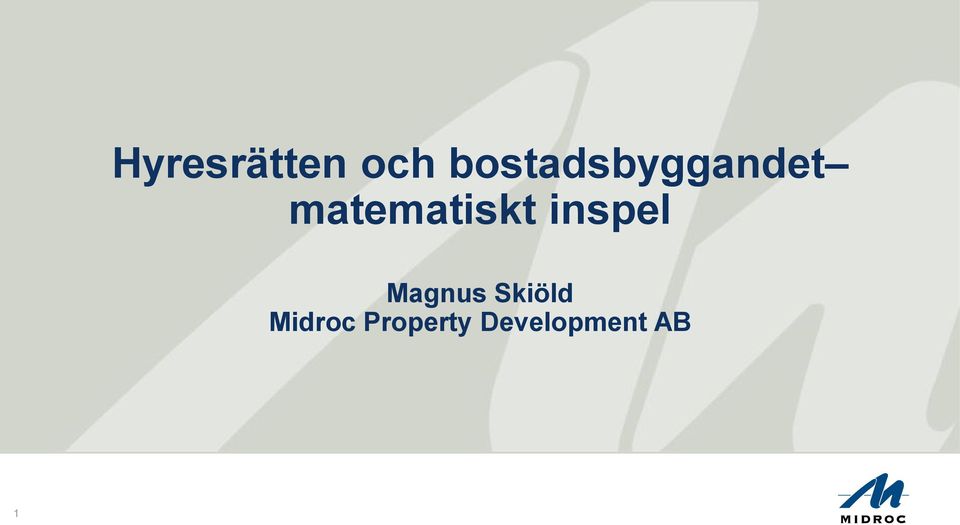 Hyresrätten och bostadsbyggandet– matematiskt inspel

Magnus Skiöld
Midroc Property Development AB

1

MIDROC